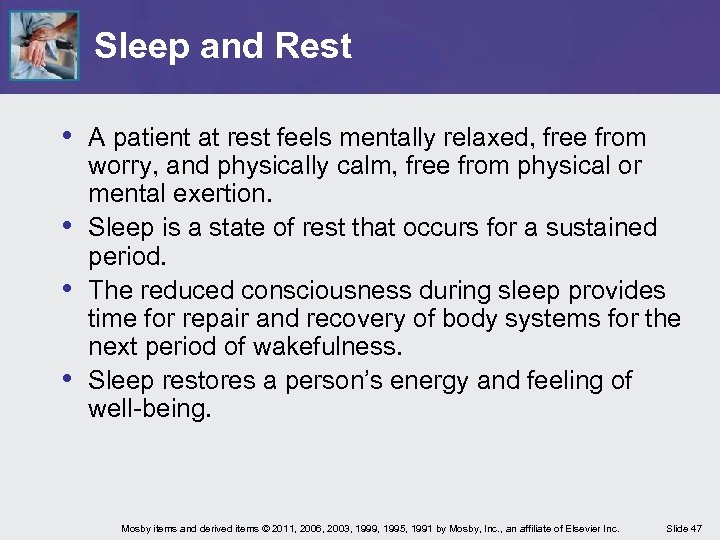 Sleep and Rest

• A patient at rest feels mentally relaxed, free from worry, and physically calm, free from physical or mental exertion.
• Sleep is a state of rest that occurs for a sustained period.
• The reduced consciousness during sleep provides time for repair and recovery of body systems for the next period of wakefulness.
• Sleep restores a person's energy and feeling of well-being.

Mosby items and derived items © 2011, 2006, 2003, 1999, 1995, 1991 by Mosby, Inc., an affiliate of Elsevier Inc. Slide 47